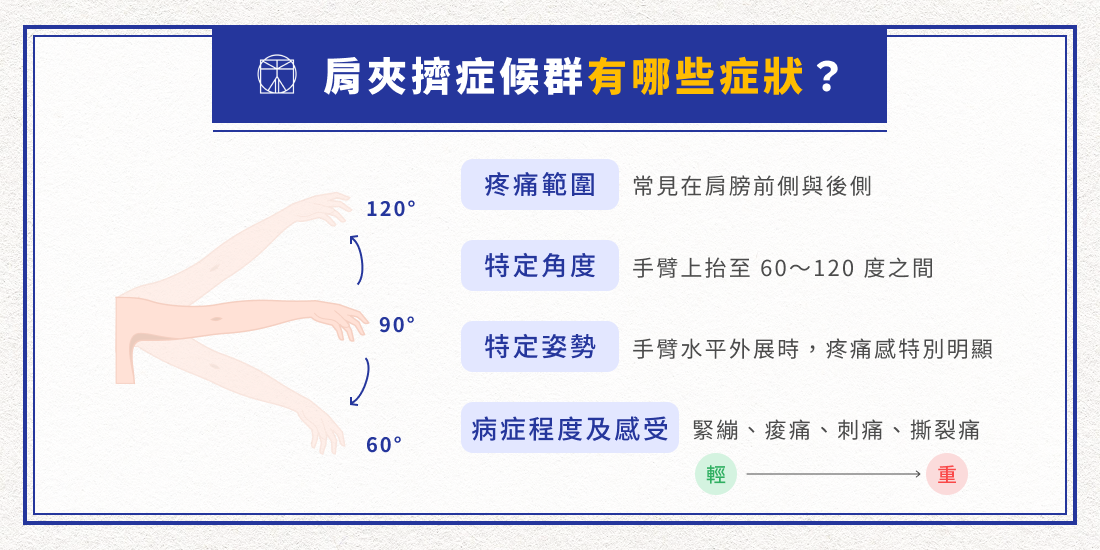 肩夾擠症候群有哪些症狀？

120°

90°

60°

疼痛範圍 常見在肩膀前側與後側

特定角度 手臂上抬至 60～120 度之間

特定姿勢 手臂水平外展時，疼痛感特別明顯

病症程度及感受 緊繃、痠痛、刺痛、撕裂痛

輕 重